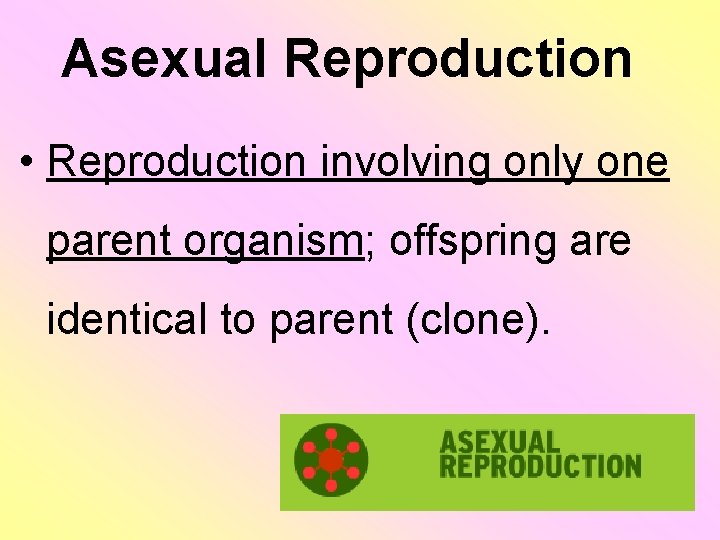 Asexual Reproduction

• Reproduction involving only one parent organism; offspring are identical to parent (clone).

ASEXUAL
REPRODUCTION